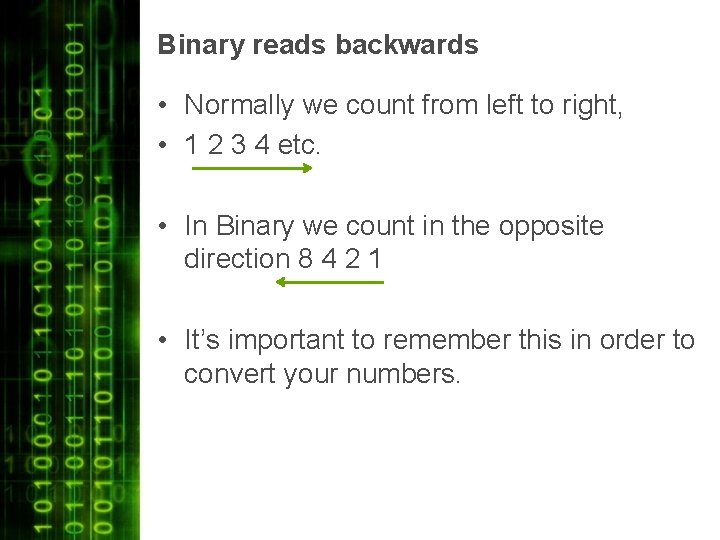 Binary reads backwards

• Normally we count from left to right,
• 1 2 3 4 etc.

• In Binary we count in the opposite direction 8 4 2 1

• It's important to remember this in order to convert your numbers.